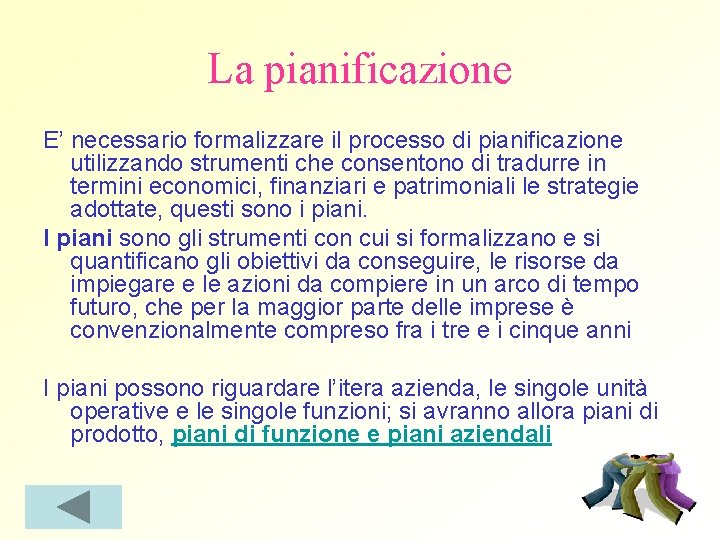 La pianificazione

E’ necessario formalizzare il processo di pianificazione utilizzando strumenti che consentono di tradurre in termini economici, finanziari e patrimoniali le strategie adottate, questi sono i piani.

I piani sono gli strumenti con cui si formalizzano e si quantificano gli obiettivi da conseguire, le risorse da impiegare e le azioni da compiere in un arco di tempo futuro, che per la maggior parte delle imprese è convenzionalmente compreso fra i tre e i cinque anni

I piani possono riguardare l’itera azienda, le singole unità operative e le singole funzioni; si avranno allora piani di prodotto, piani di funzione e piani aziendali